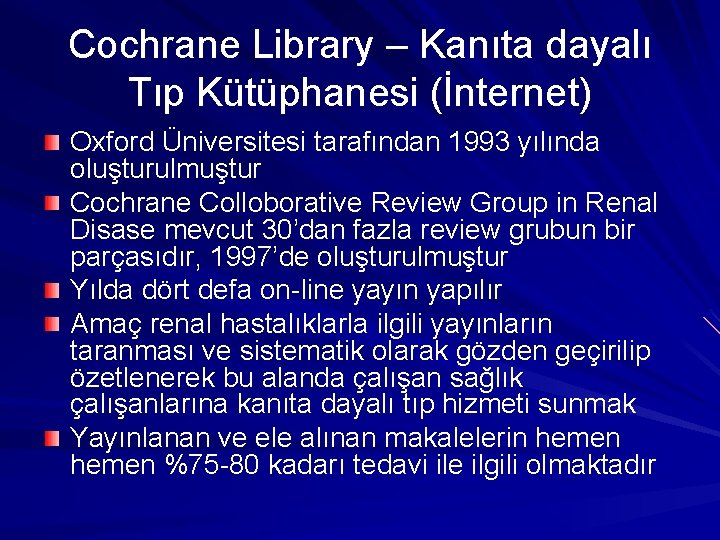 Cochrane Library – Kanıta dayalı Tıp Kütüphanesi (İnternet)

Oxford Üniversitesi tarafından 1993 yılında oluşturulmuştur

Cochrane Colloborative Review Group in Renal Disase mevcut 30'dan fazla review grubun bir parçasıdır, 1997'de oluşturulmuştur

Yılda dört defa on-line yayın yapılır

Amaç renal hastalıklarla ilgili yayınların taranması ve sistematik olarak gözden geçirilip özetlenerek bu alanda çalışan sağlık çalışanlarına kanıta dayalı tıp hizmeti sunmak

Yayınlanan ve ele alınan makalelerin hemen hemen %75-80 kadarı tedavi ile ilgili olmaktadır